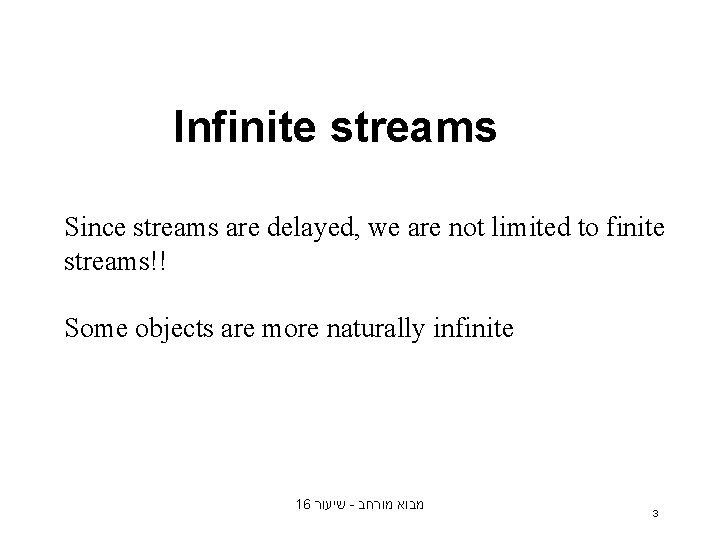 Infinite streams

Since streams are delayed, we are not limited to finite streams!!

Some objects are more naturally infinite

מבוא מורחב - שיעור 16

3